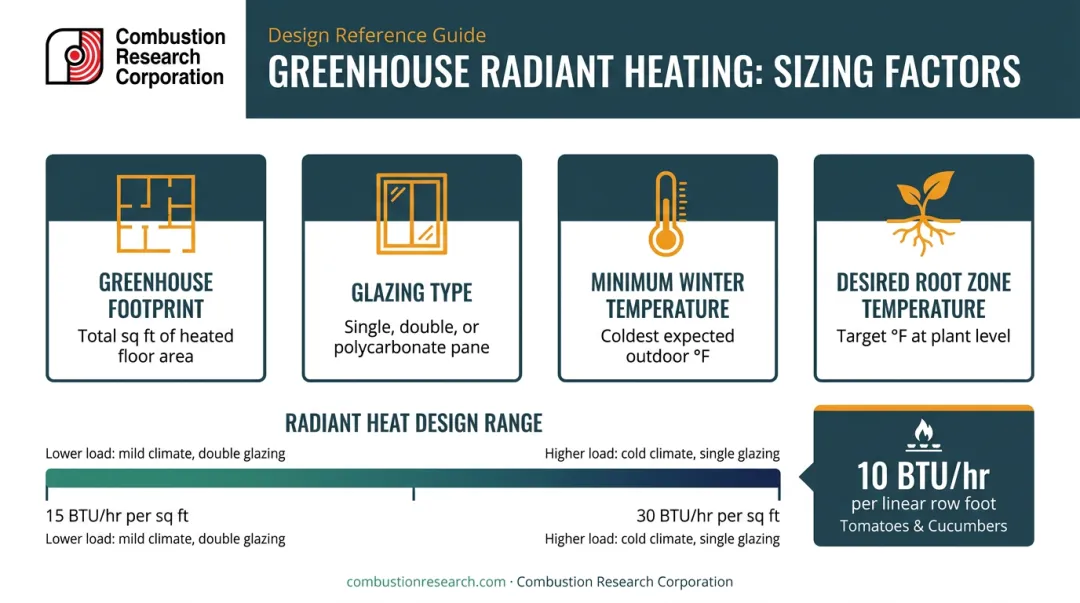 Combustion Research Corporation

Design Reference Guide

GREENHOUSE RADIANT HEATING: SIZING FACTORS

GREENHOUSE FOOTPRINT
Total sq ft of heated floor area

GLAZING TYPE
Single, double, or polycarbonate pane

MINIMUM WINTER TEMPERATURE
Coldest expected outdoor °F

DESIRED ROOT ZONE TEMPERATURE
Target °F at plant level

RADIANT HEAT DESIGN RANGE

Lower load: mild climate, double glazing

Higher load: cold climate, single glazing

15 BTU/hr per sq ft
Lower load: mild climate, double glazing

30 BTU/hr per sq ft
Higher load: cold climate, single glazing

10 BTU/hr
per linear row foot
Tomatoes & Cucumbers

combustionresearch.com · Combustion Research Corporation